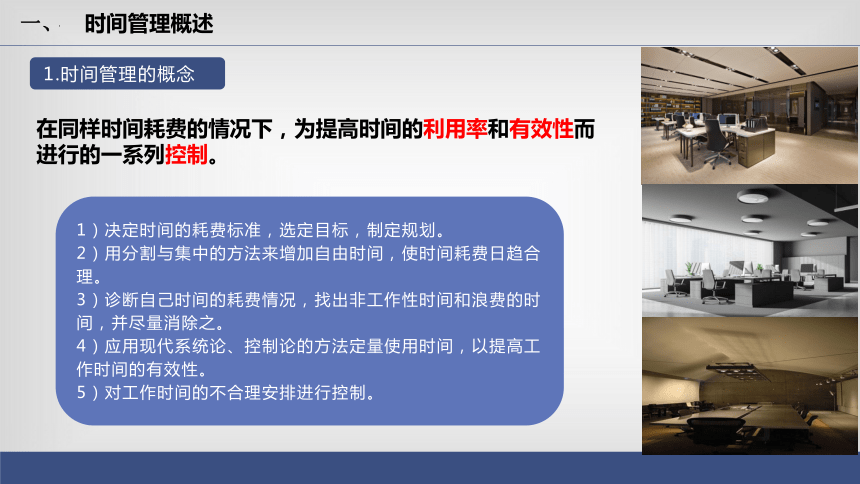 一、 时间管理概述

1.时间管理的概念

在同样时间耗费的情况下，为提高时间的利用率和有效性而进行的一系列控制。

1）决定时间的耗费标准，选定目标，制定规划。
2）用分割与集中的方法来增加自由时间，使时间耗费日趋合理。
3）诊断自己时间的耗费情况，找出非工作性时间和浪费的时间，并尽量消除之。
4）应用现代系统论、控制论的方法定量使用时间，以提高工作时间的有效性。
5）对工作时间的不合理安排进行控制。